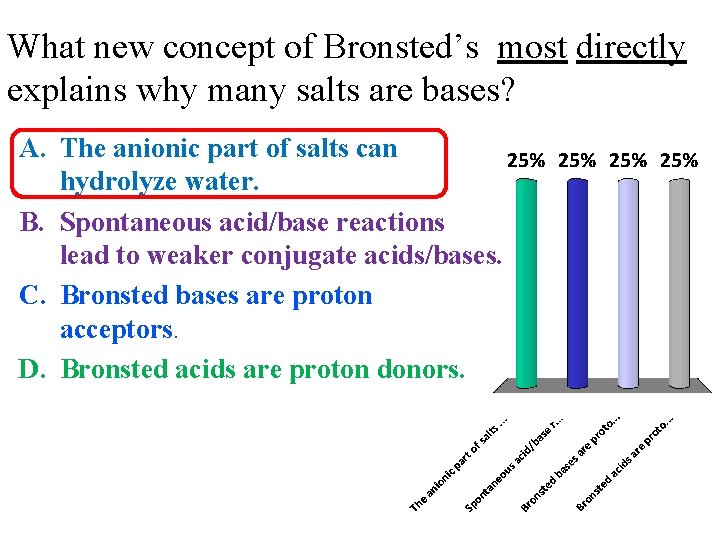 What new concept of Bronsted's most directly explains why many salts are bases?

A. The anionic part of salts can hydrolyze water.
B. Spontaneous acid/base reactions lead to weaker conjugate acids/bases.
C. Bronsted bases are proton acceptors.
D. Bronsted acids are proton donors.

25% 25% 25% 25%

The anionic part of salts ...
Spontaneous acid/base r...
Bronsted bases are proto...
Bronsted acids are proto...